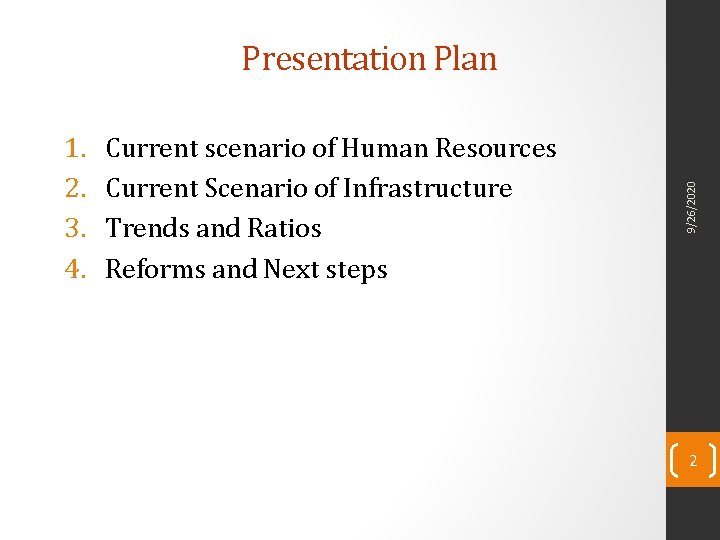 Presentation Plan

1. Current scenario of Human Resources
2. Current Scenario of Infrastructure
3. Trends and Ratios
4. Reforms and Next steps

9/26/2020

2